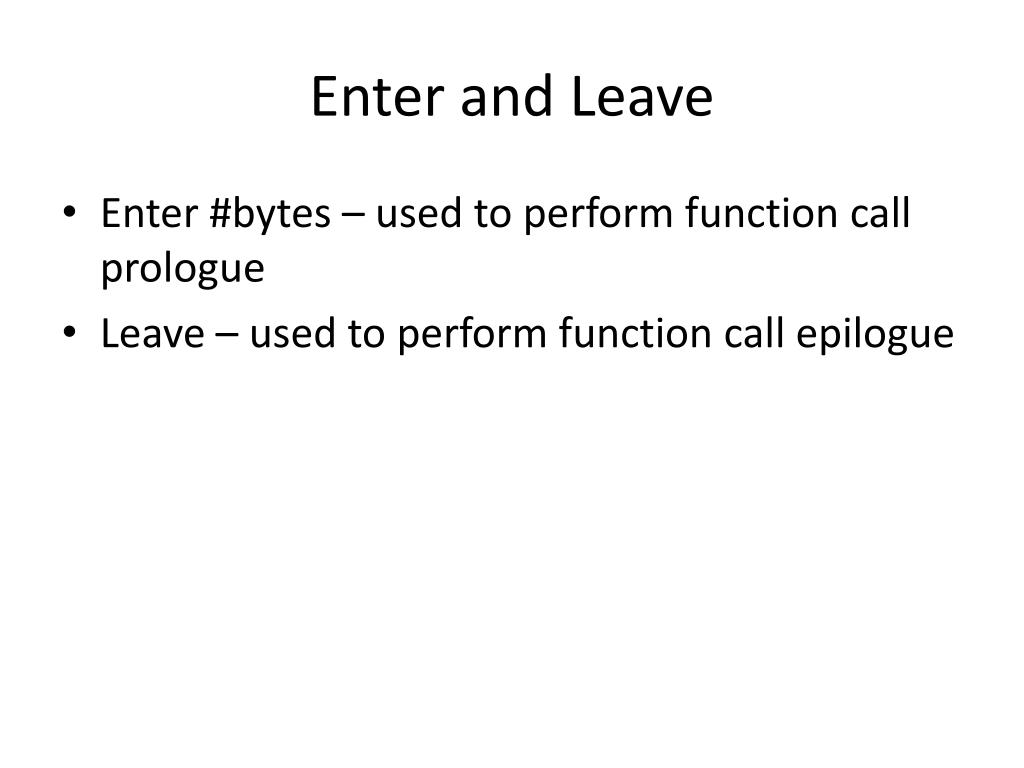 Enter and Leave

• Enter #bytes – used to perform function call prologue
• Leave – used to perform function call epilogue